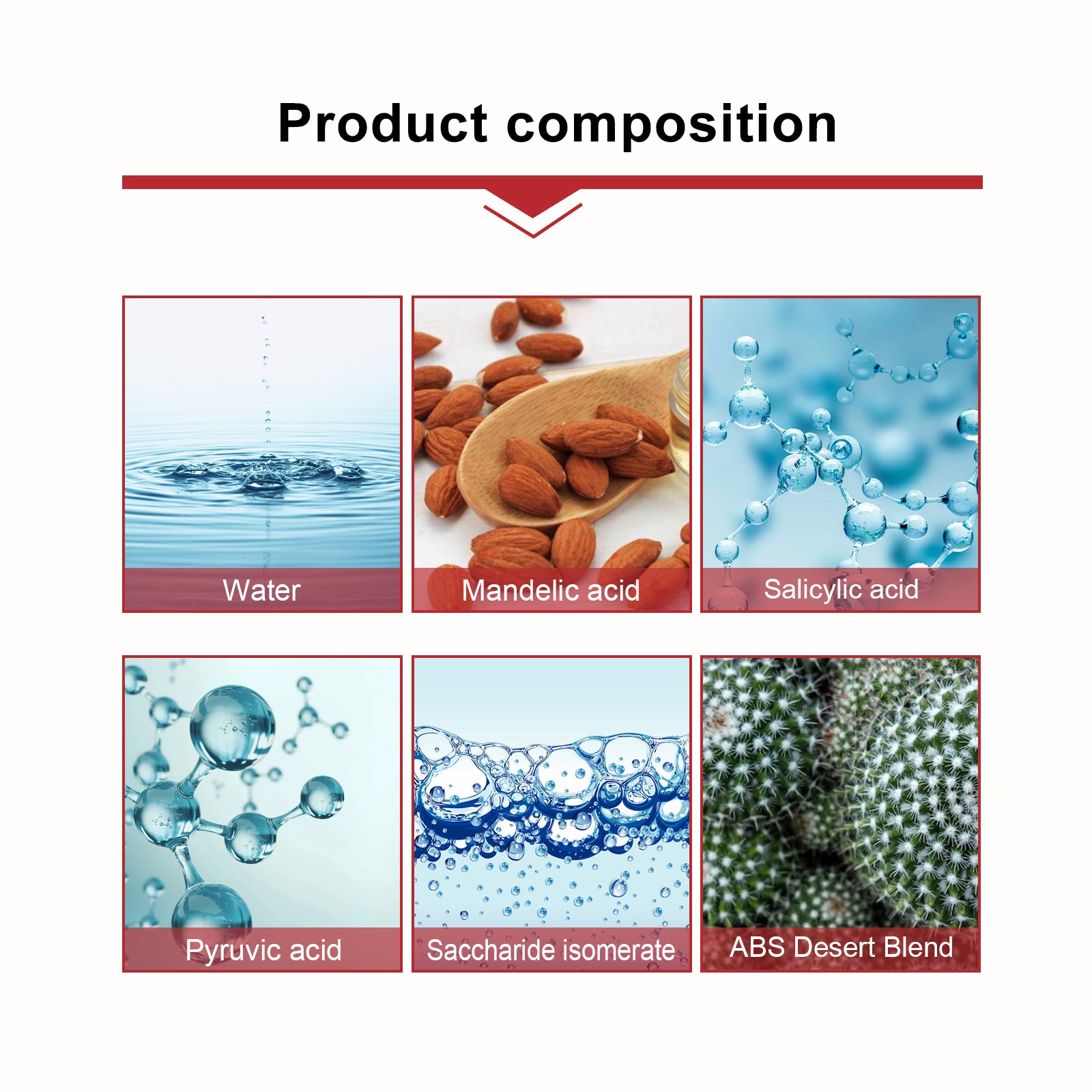 Product composition

Water

Mandelic acid

Salicylic acid

Pyruvic acid

Saccharide isomerate

ABS Desert Blend